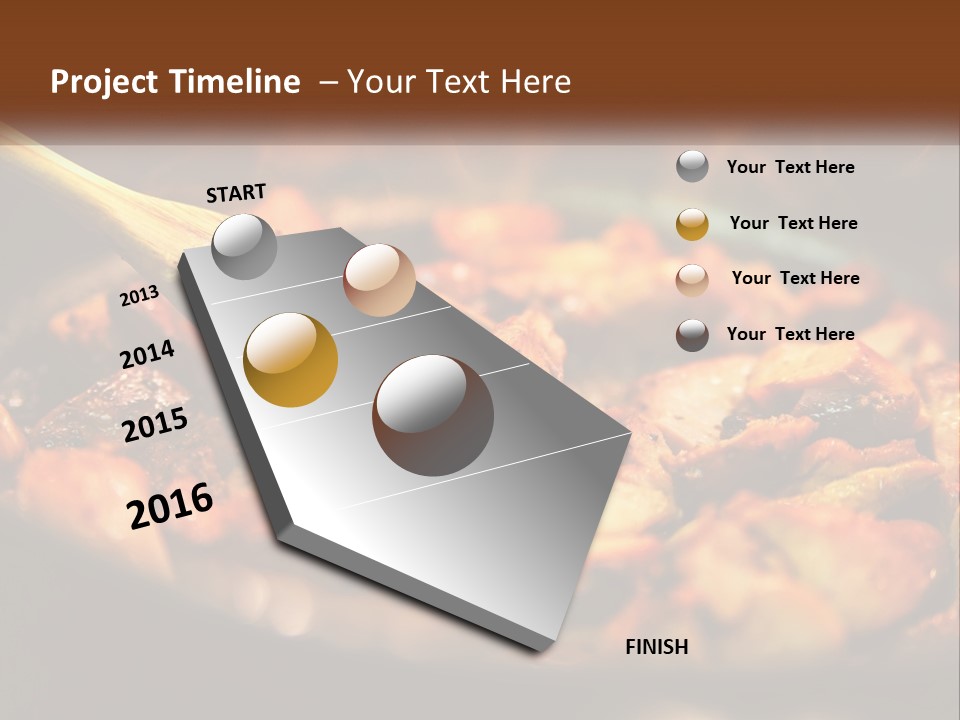 Project Timeline – Your Text Here

START

2013

2014

2015

2016

FINISH

Your Text Here

Your Text Here

Your Text Here

Your Text Here